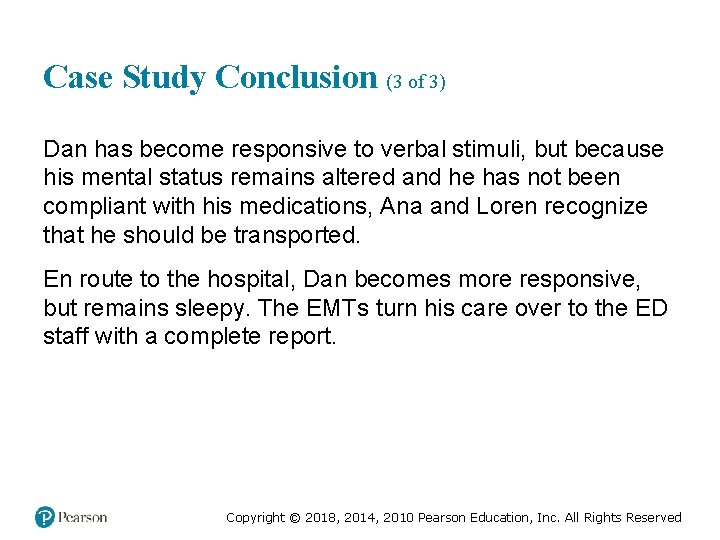 Case Study Conclusion (3 of 3)

Dan has become responsive to verbal stimuli, but because his mental status remains altered and he has not been compliant with his medications, Ana and Loren recognize that he should be transported.

En route to the hospital, Dan becomes more responsive, but remains sleepy. The EMTs turn his care over to the ED staff with a complete report.

Pearson

Copyright © 2018, 2014, 2010 Pearson Education, Inc. All Rights Reserved